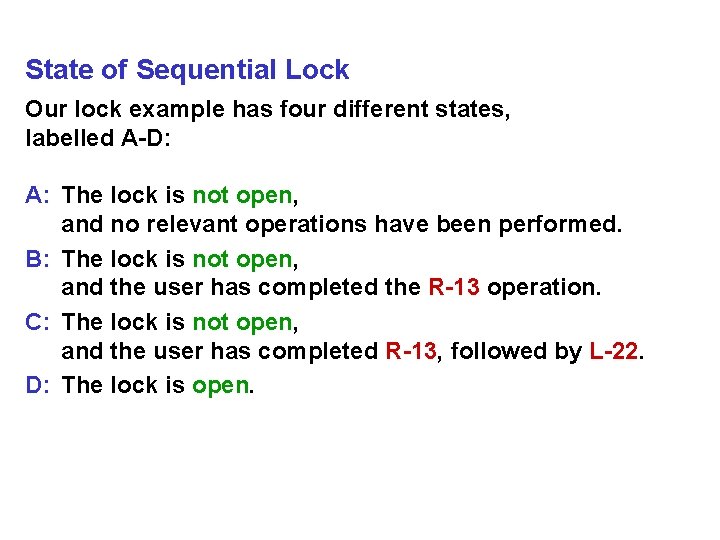 State of Sequential Lock

Our lock example has four different states, labelled A-D:

A: The lock is not open, and no relevant operations have been performed.

B: The lock is not open, and the user has completed the R-13 operation.

C: The lock is not open, and the user has completed R-13, followed by L-22.

D: The lock is open.